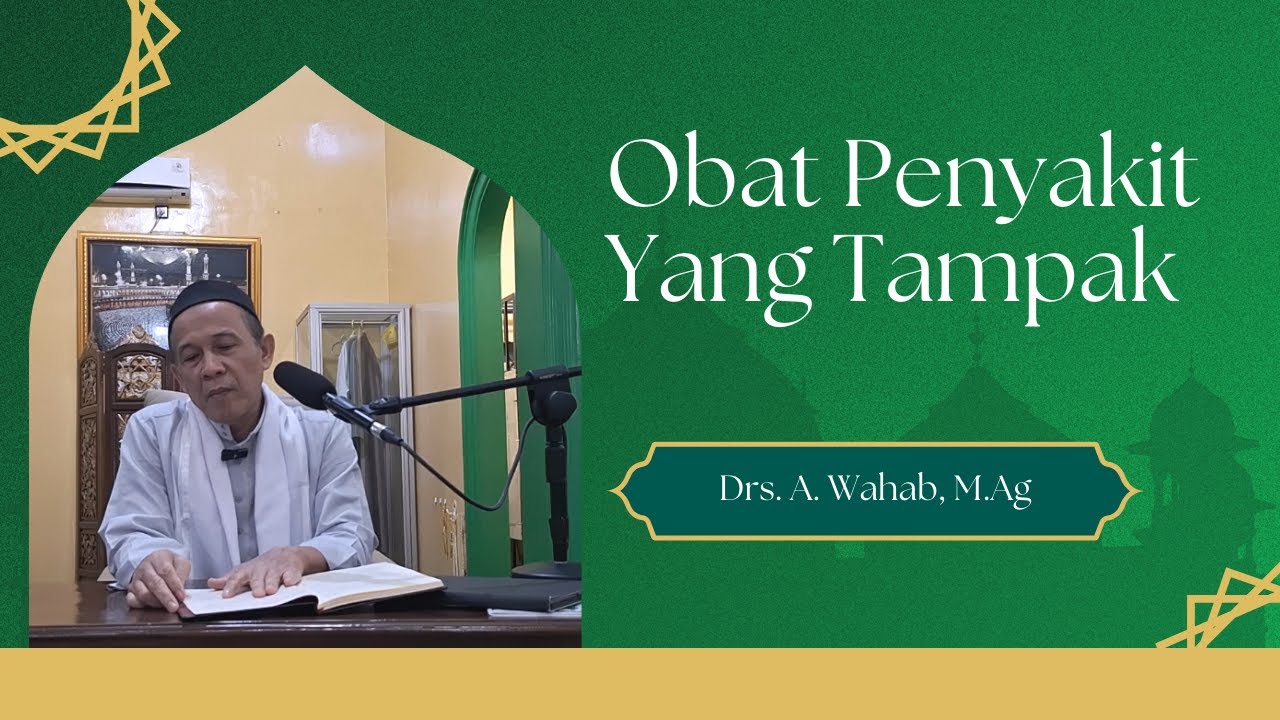 Obat Penyakit Yang Tampak

Drs. A. Wahab, M.Ag